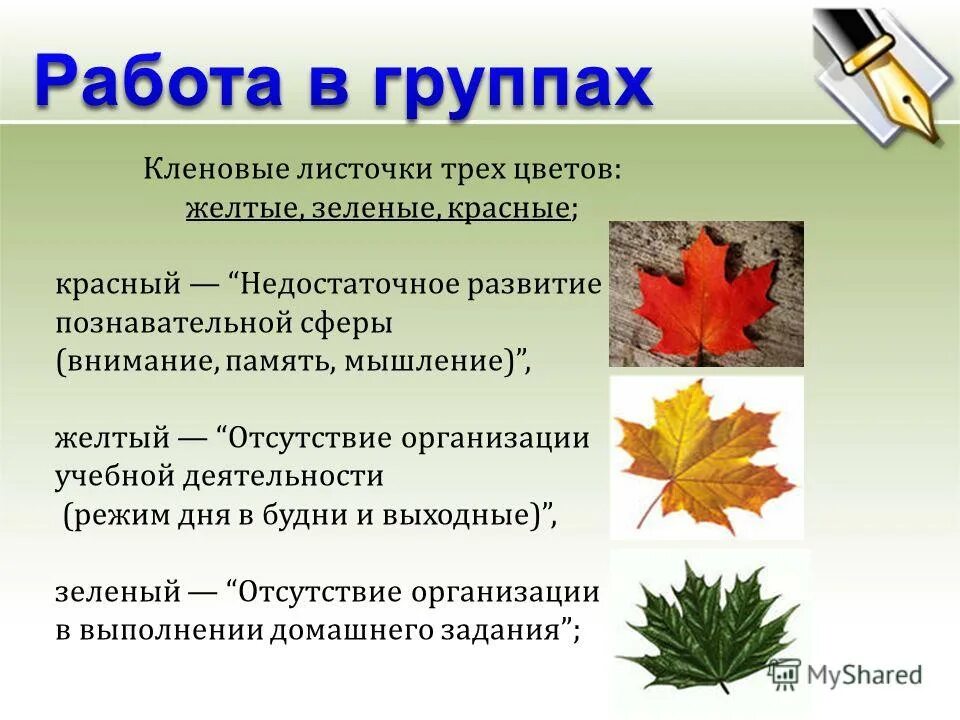 Работа в группах

Кленовые листочки трех цветов: желтые, зеленые, красные;

красный — “Недостаточное развитие познавательной сферы (внимание, память, мышление)”,

желтый — “Отсутствие организации учебной деятельности (режим дня в будни и выходные)”,

зеленый — “Отсутствие организации в выполнении домашнего задания”;

MyShared